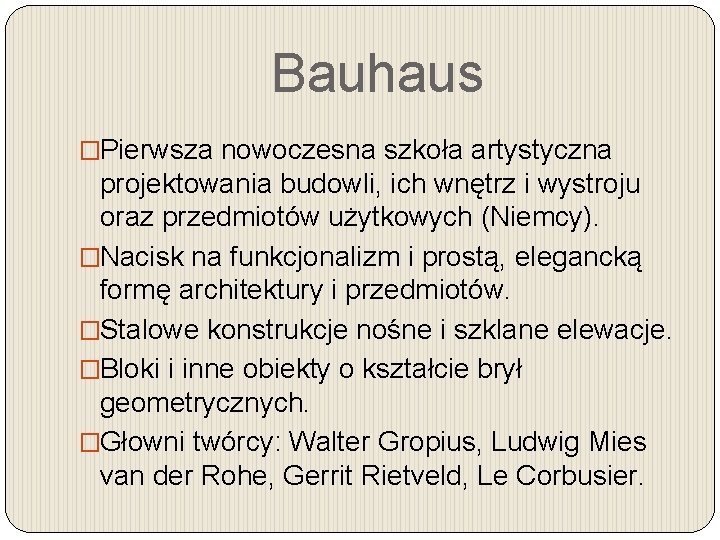 Bauhaus

□Pierwsza nowoczesna szkoła artystyczna projektowania budowli, ich wnętrz i wystroju oraz przedmiotów użytkowych (Niemcy).

□Nacisk na funkcjonalizm i prostą, elegancką formę architektury i przedmiotów.

□Stalowe konstrukcje nośne i szklane elewacje.

□Bloki i inne obiekty o kształcie brył geometrycznych.

□Głowni twórcy: Walter Gropius, Ludwig Mies van der Rohe, Gerrit Rietveld, Le Corbusier.